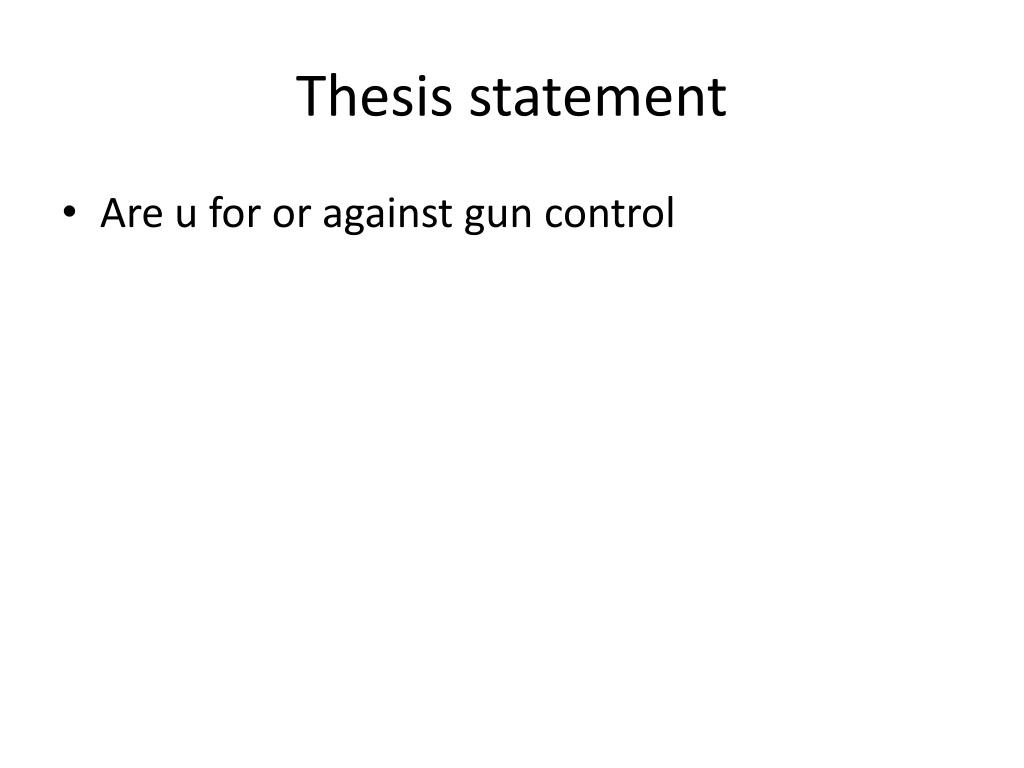 Thesis statement

• Are u for or against gun control